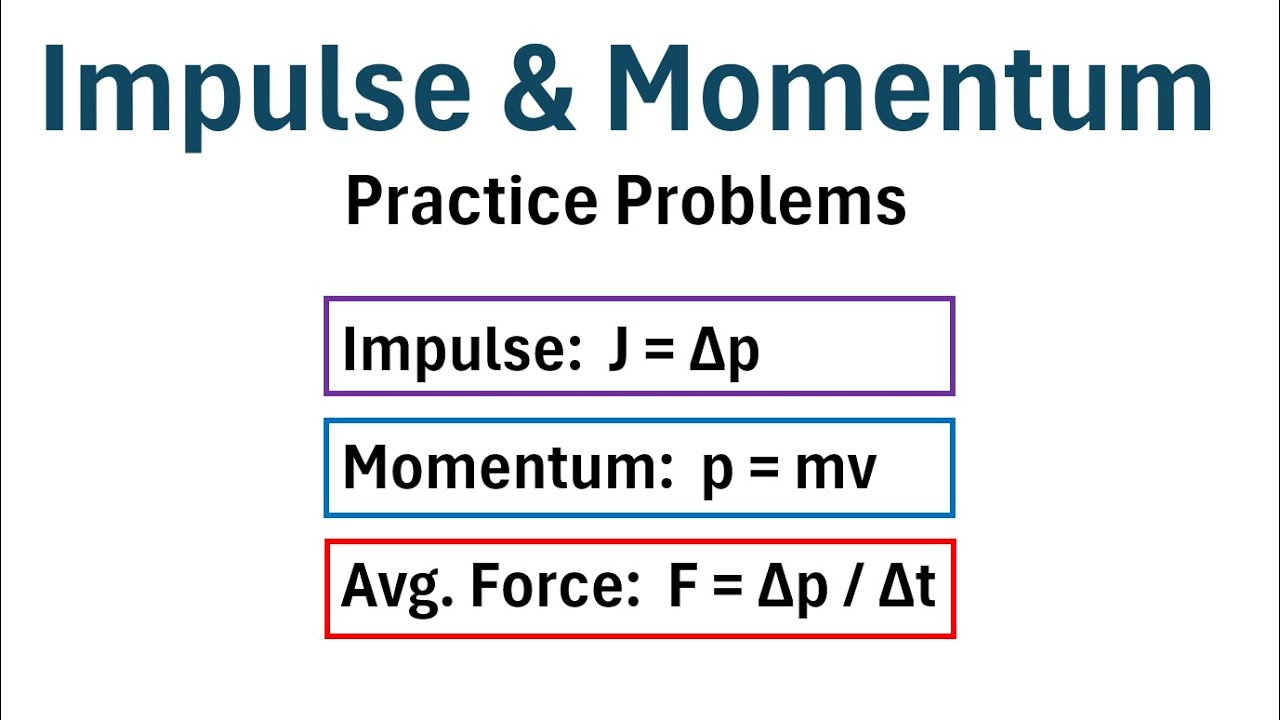 Impulse & Momentum

Practice Problems

Impulse: $J = \Delta p$

Momentum: $p = mv$

Avg. Force: $F = \Delta p / \Delta t$